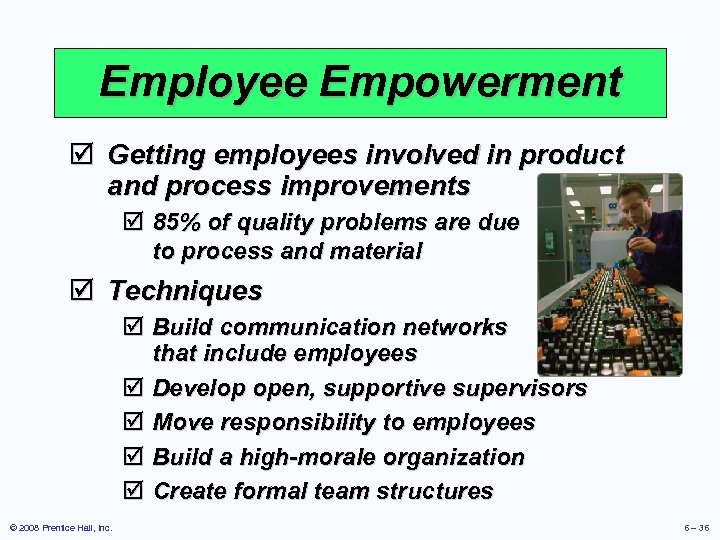 Employee Empowerment

☑ Getting employees involved in product and process improvements

☑ 85% of quality problems are due to process and material

☑ Techniques

☑ Build communication networks that include employees

☑ Develop open, supportive supervisors

☑ Move responsibility to employees

☑ Build a high-morale organization

☑ Create formal team structures

© 2008 Prentice Hall, Inc.

6 – 36